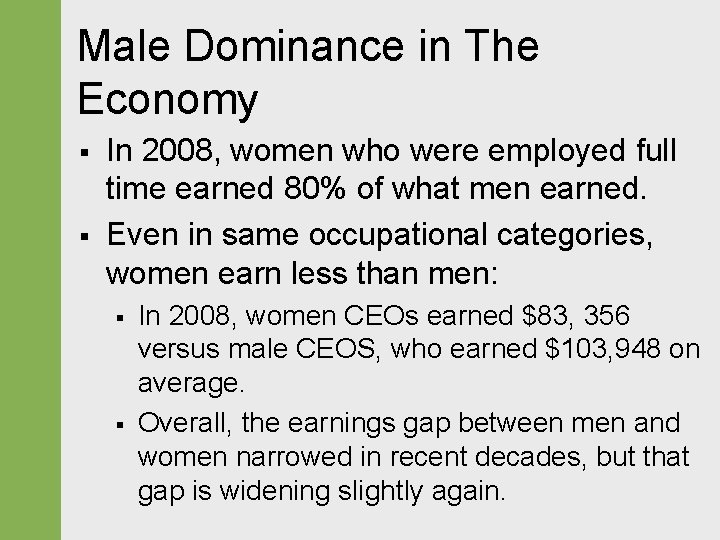 Male Dominance in The Economy

▪ In 2008, women who were employed full time earned 80% of what men earned.

▪ Even in same occupational categories, women earn less than men:

▪ In 2008, women CEOs earned \$83, 356 versus male CEOS, who earned \$103,948 on average.

▪ Overall, the earnings gap between men and women narrowed in recent decades, but that gap is widening slightly again.